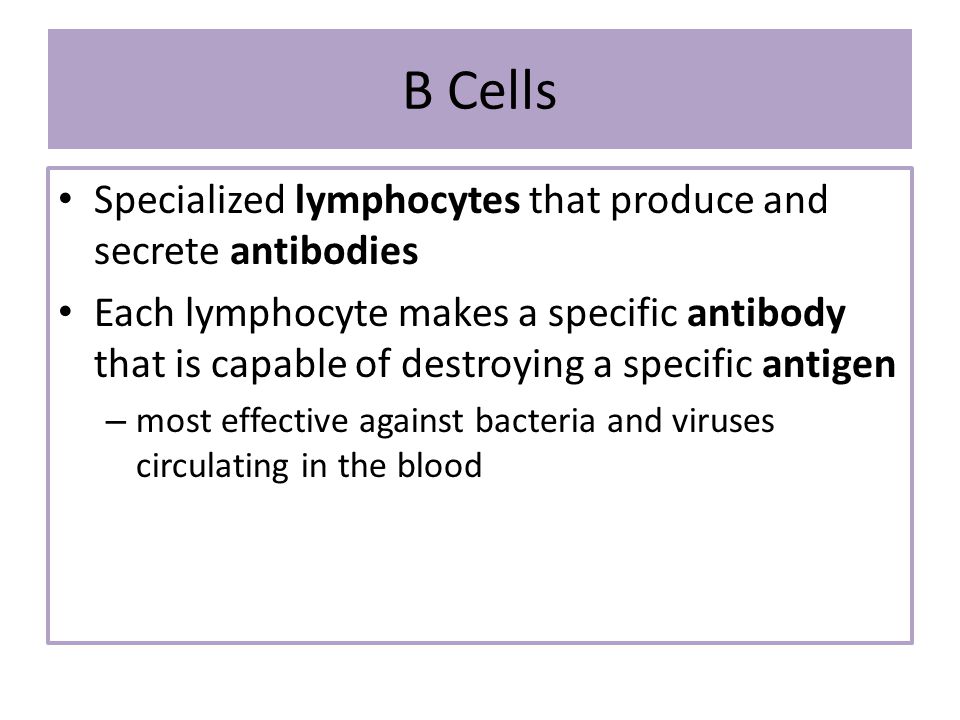 B Cells

• Specialized lymphocytes that produce and secrete antibodies
• Each lymphocyte makes a specific antibody that is capable of destroying a specific antigen
  – most effective against bacteria and viruses circulating in the blood